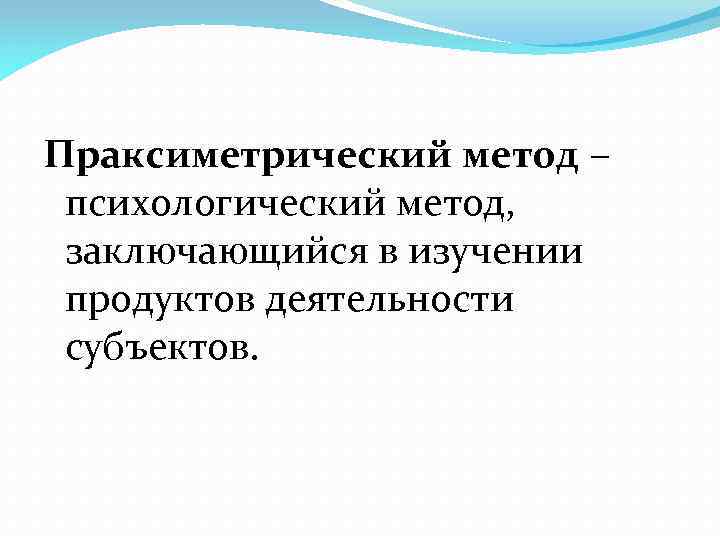 Праксиметрический метод – психологический метод, заключающийся в изучении продуктов деятельности субъектов.